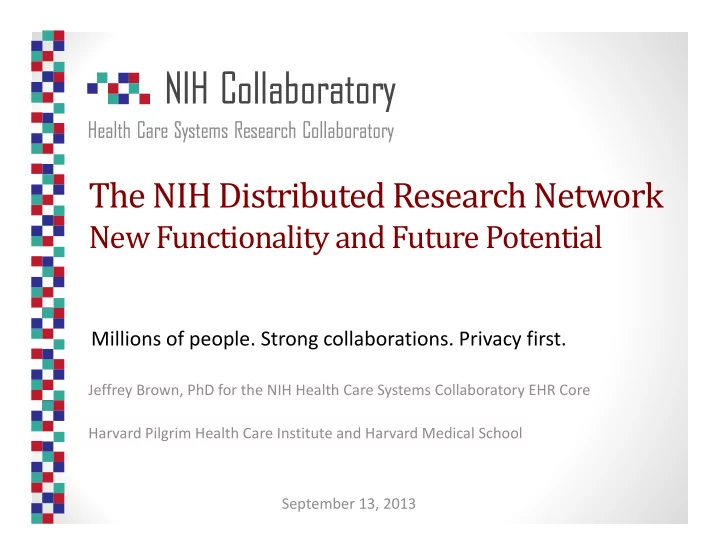 NIH Collaboratory
Health Care Systems Research Collaboratory

The NIH Distributed Research Network
New Functionality and Future Potential

Millions of people. Strong collaborations. Privacy first.

Jeffrey Brown, PhD for the NIH Health Care Systems Collaboratory EHR Core

Harvard Pilgrim Health Care Institute and Harvard Medical School

September 13, 2013